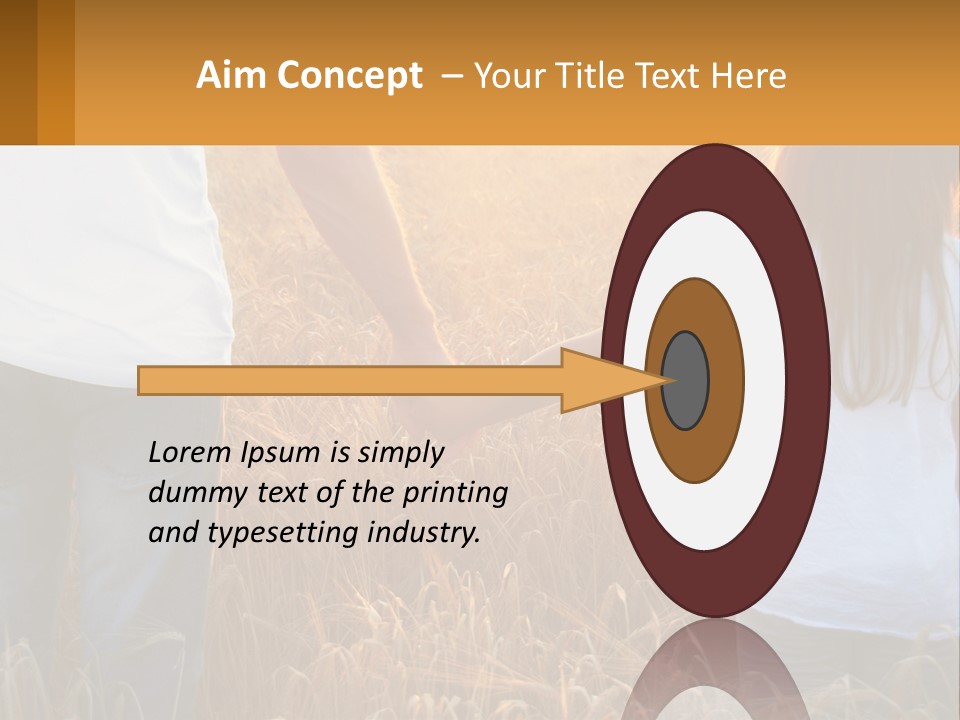 Aim Concept – Your Title Text Here

Lorem Ipsum is simply dummy text of the printing and typesetting industry.